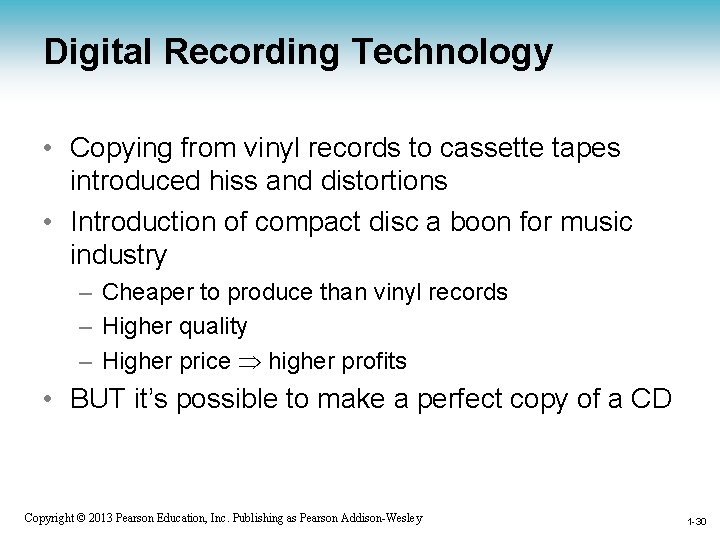 Digital Recording Technology

• Copying from vinyl records to cassette tapes introduced hiss and distortions

• Introduction of compact disc a boon for music industry

– Cheaper to produce than vinyl records

– Higher quality

– Higher price $\Rightarrow$ higher profits

• BUT it's possible to make a perfect copy of a CD

Copyright © 2013 Pearson Education, Inc. Publishing as Pearson Addison-Wesley

1-30